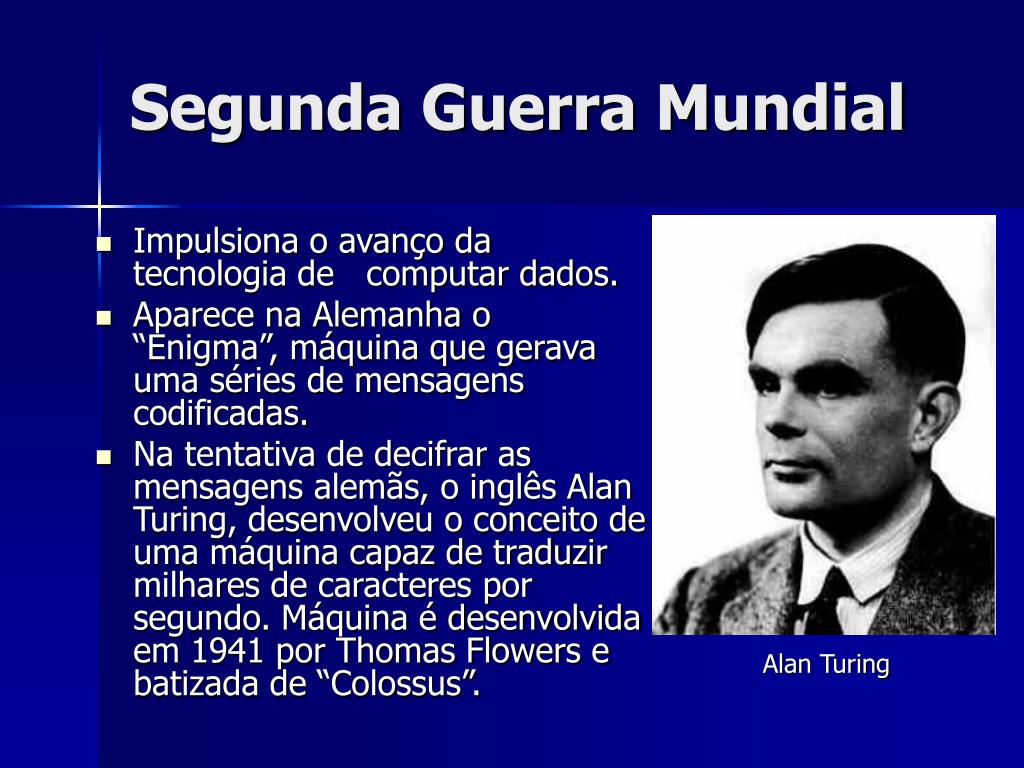 Segunda Guerra Mundial

- Impulsiona o avanço da tecnologia de computar dados.
- Aparece na Alemanha o “Enigma”, máquina que gerava uma séries de mensagens codificadas.
- Na tentativa de decifrar as mensagens alemãs, o inglês Alan Turing, desenvolveu o conceito de uma máquina capaz de traduzir milhares de caracteres por segundo. Máquina é desenvolvida em 1941 por Thomas Flowers e batizada de “Colossus”.

Alan Turing